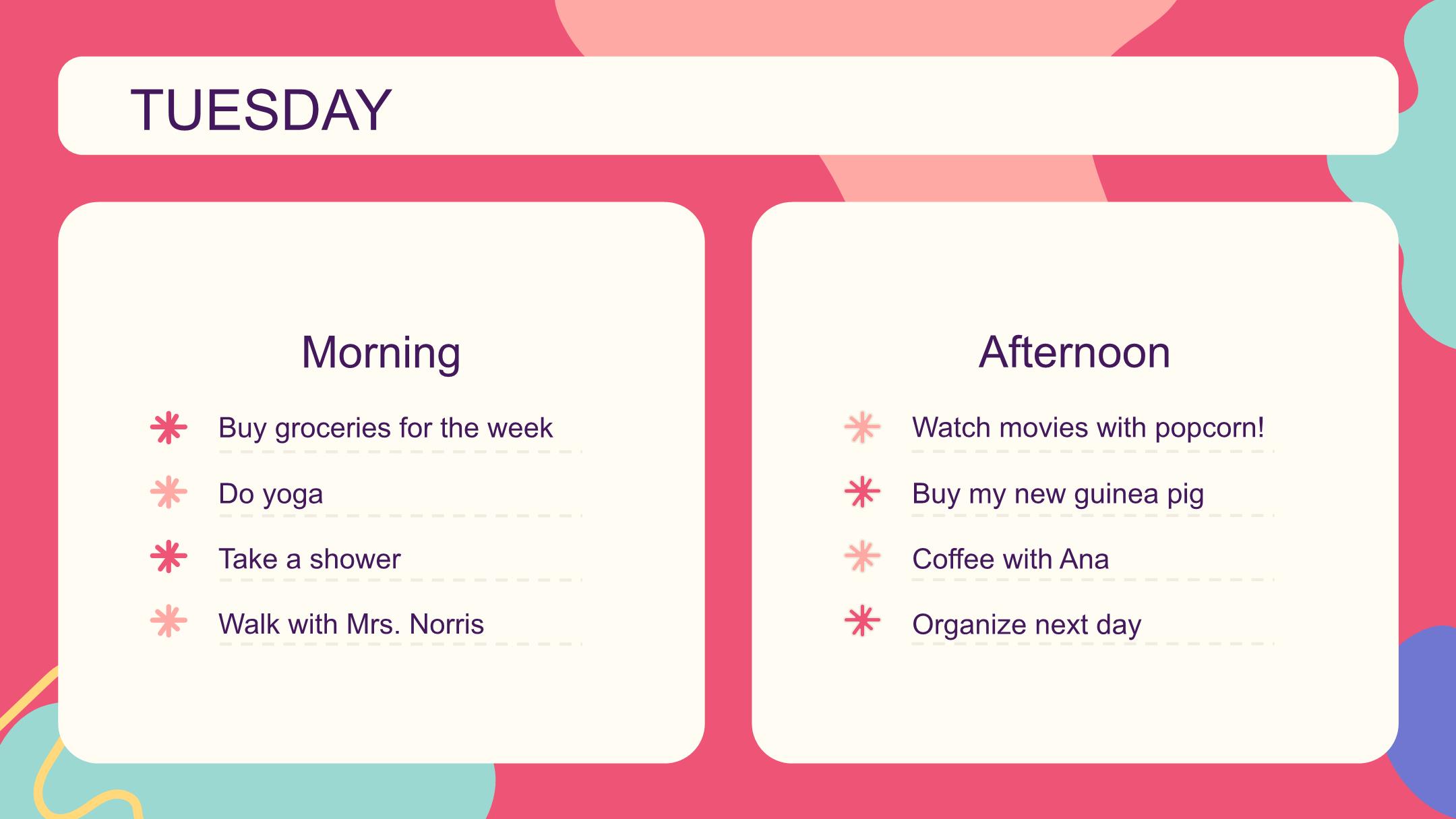 TUESDAY

Morning

Buy groceries for the week

Do yoga

Take a shower

Walk with Mrs. Norris

Afternoon

Watch movies with popcorn!

Buy my new guinea pig

Coffee with Ana

Organize next day